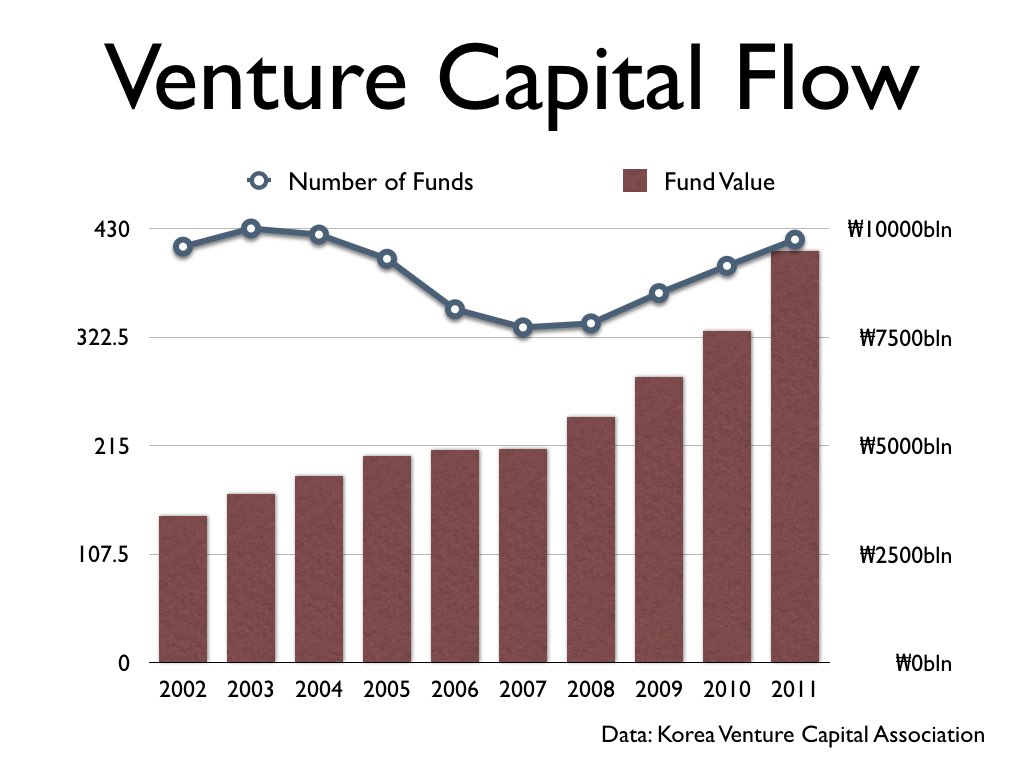 Venture Capital Flow

Number of Funds

Fund Value

430
322.5
215
107.5
0

₩10000bln
₩7500bln
₩5000bln
₩2500bln
₩0bln

2002 2003 2004 2005 2006 2007 2008 2009 2010 2011

Data: Korea Venture Capital Association